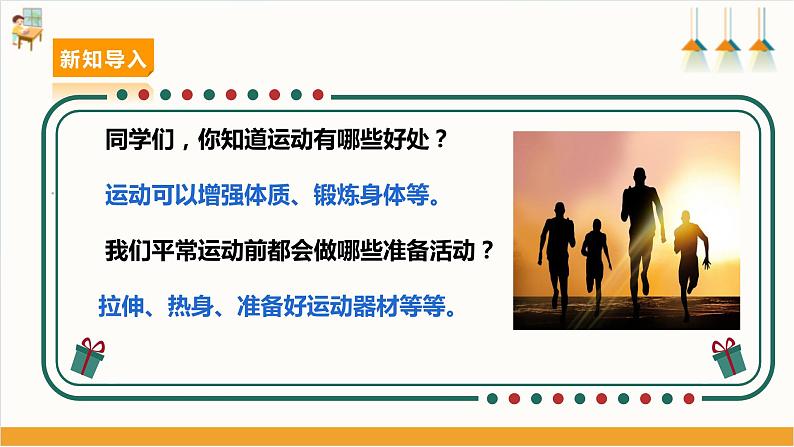 新知导入

同学们，你知道运动有哪些好处？

运动可以增强体质、锻炼身体等。

我们平常运动前都会做哪些准备活动？

拉伸、热身、准备好运动器材等等。